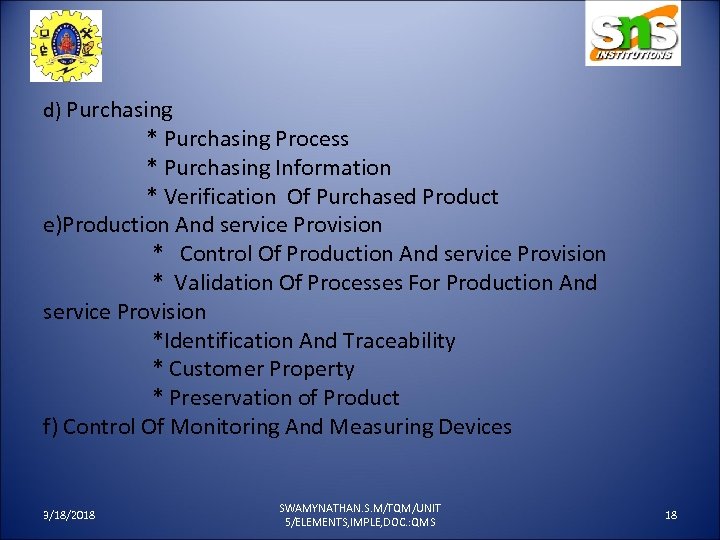 sns
INSTITUTIONS

d) Purchasing
* Purchasing Process
* Purchasing Information
* Verification Of Purchased Product
e)Production And service Provision
* Control Of Production And service Provision
* Validation Of Processes For Production And service Provision
*Identification And Traceability
* Customer Property
* Preservation of Product
f) Control Of Monitoring And Measuring Devices

3/18/2018

SWAMYNATHAN.S.M/TQM/UNIT 5/ELEMENTS,IMPLE,DOC.:QMS

18